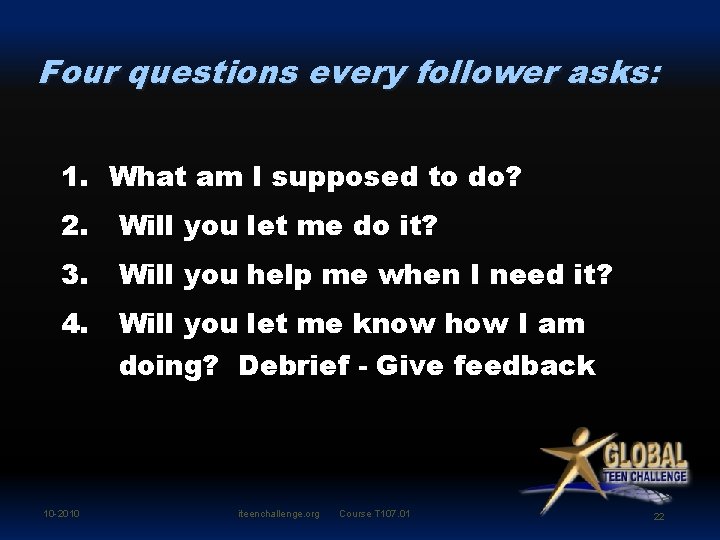 Four questions every follower asks:

1. What am I supposed to do?
2. Will you let me do it?
3. Will you help me when I need it?
4. Will you let me know how I am doing? Debrief - Give feedback

GLOBAL
TEEN CHALLENGE

10-2010 iteenchallenge.org Course T107.01 22